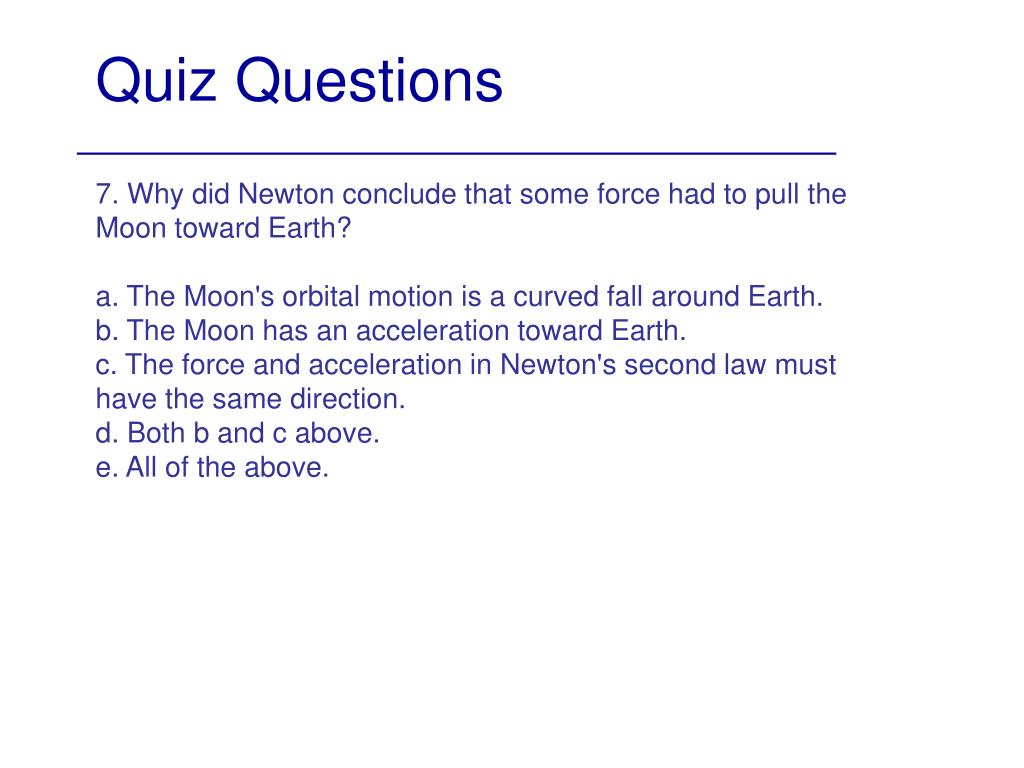 Quiz Questions

7. Why did Newton conclude that some force had to pull the Moon toward Earth?

a. The Moon's orbital motion is a curved fall around Earth.
b. The Moon has an acceleration toward Earth.
c. The force and acceleration in Newton's second law must have the same direction.
d. Both b and c above.
e. All of the above.